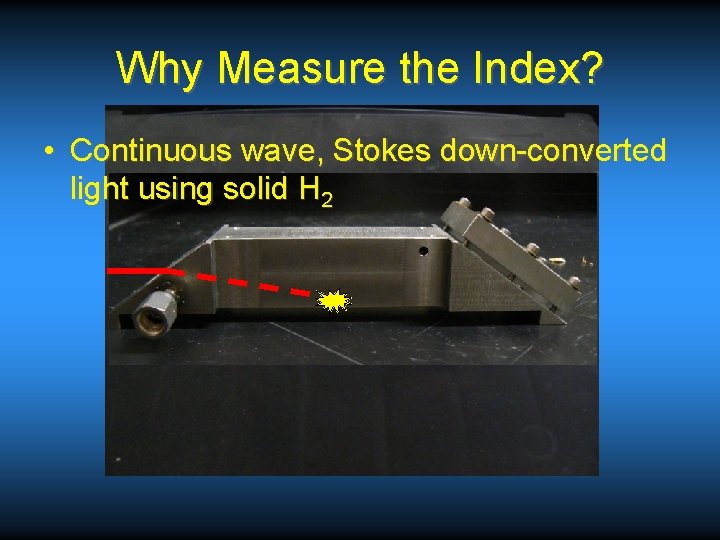 Why Measure the Index?

• Continuous wave, Stokes down-converted light using solid $H_2$